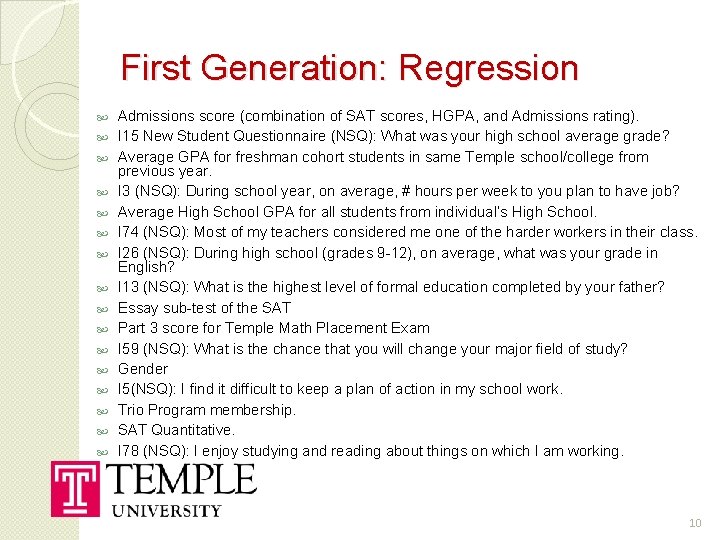 First Generation: Regression

Admissions score (combination of SAT scores, HGPA, and Admissions rating).
I15 New Student Questionnaire (NSQ): What was your high school average grade?
Average GPA for freshman cohort students in same Temple school/college from previous year.
I3 (NSQ): During school year, on average, # hours per week to you plan to have job?
Average High School GPA for all students from individual's High School.
I74 (NSQ): Most of my teachers considered me one of the harder workers in their class.
I26 (NSQ): During high school (grades 9-12), on average, what was your grade in English?
I13 (NSQ): What is the highest level of formal education completed by your father?
Essay sub-test of the SAT
Part 3 score for Temple Math Placement Exam
I59 (NSQ): What is the chance that you will change your major field of study?
Gender
I5(NSQ): I find it difficult to keep a plan of action in my school work.
Trio Program membership.
SAT Quantitative.
I78 (NSQ): I enjoy studying and reading about things on which I am working.

T TEMPLE UNIVERSITY

10